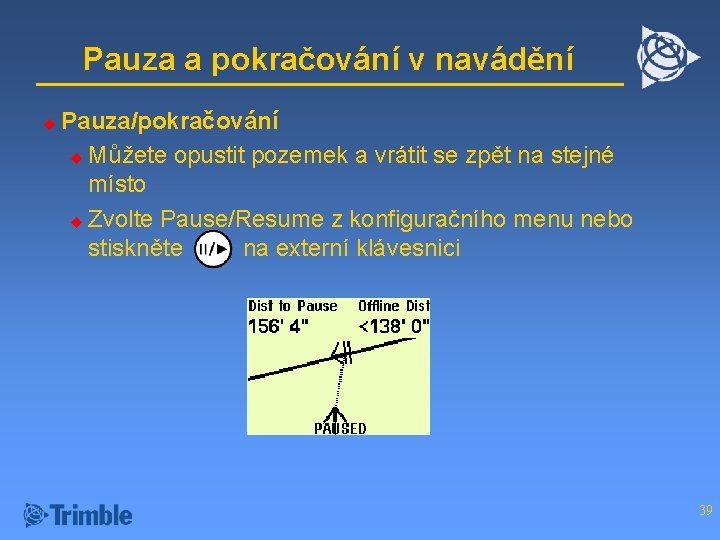 Pauza a pokračování v navádění

Pauza/pokračování

Můžete opustit pozemek a vrátit se zpět na stejné místo

Zvolte Pause/Resume z konfiguračního menu nebo stiskněte II/▶ na externí klávesnici

Dist to Pause
156' 4"
Offline Dist
<138' 0"
PAUSED

Trimble

39